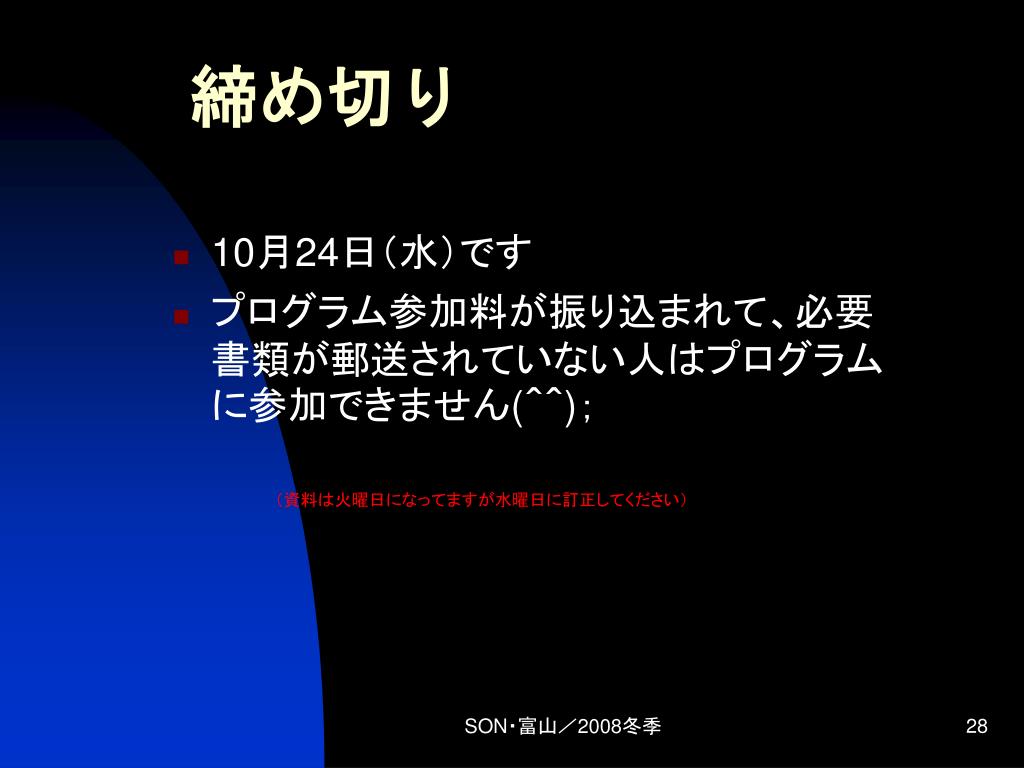 締め切り

10月24日（水）です

プログラム参加料が振り込まれて、必要書類が郵送されていない人はプログラムに参加できません(^^)；

（資料は火曜日になってますが水曜日に訂正してください）

SON・富山／2008冬季

28